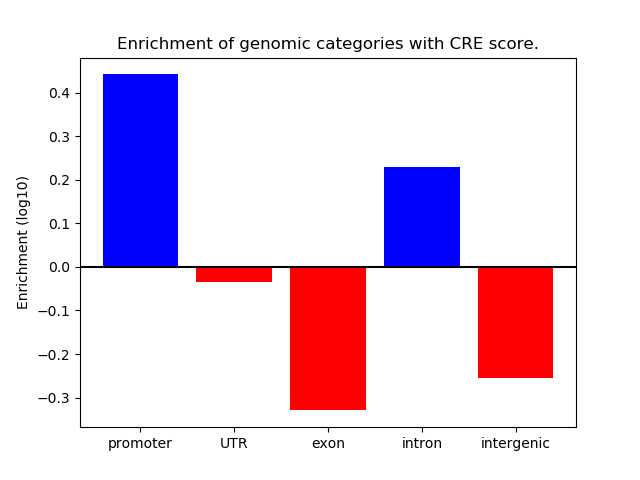 Enrichment of genomic categories with CRE score.

Enrichment (log10)

0.4
0.3
0.2
0.1
0.0
−0.1
−0.2
−0.3

promoter
UTR
exon
intron
intergenic